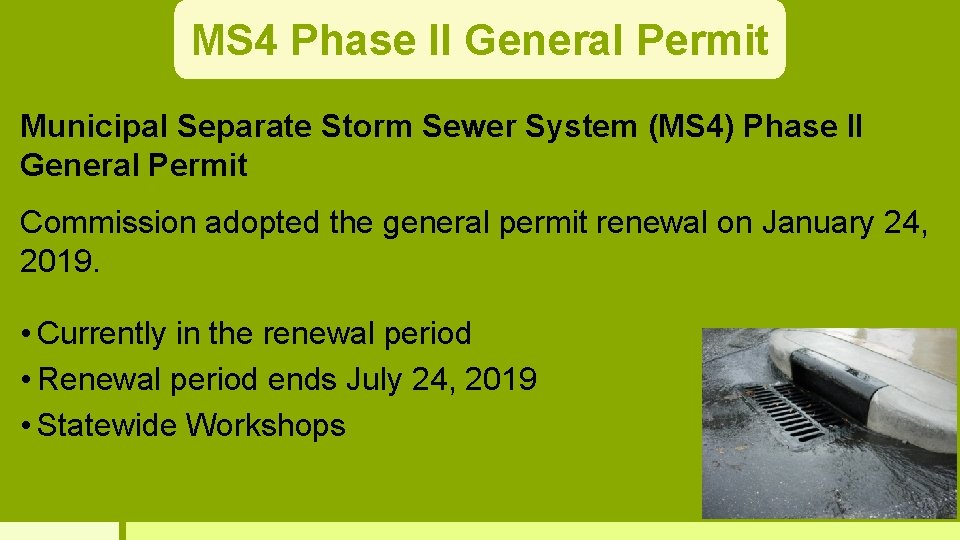 MS4 Phase II General Permit

Municipal Separate Storm Sewer System (MS4) Phase II General Permit

Commission adopted the general permit renewal on January 24, 2019.

• Currently in the renewal period
• Renewal period ends July 24, 2019
• Statewide Workshops